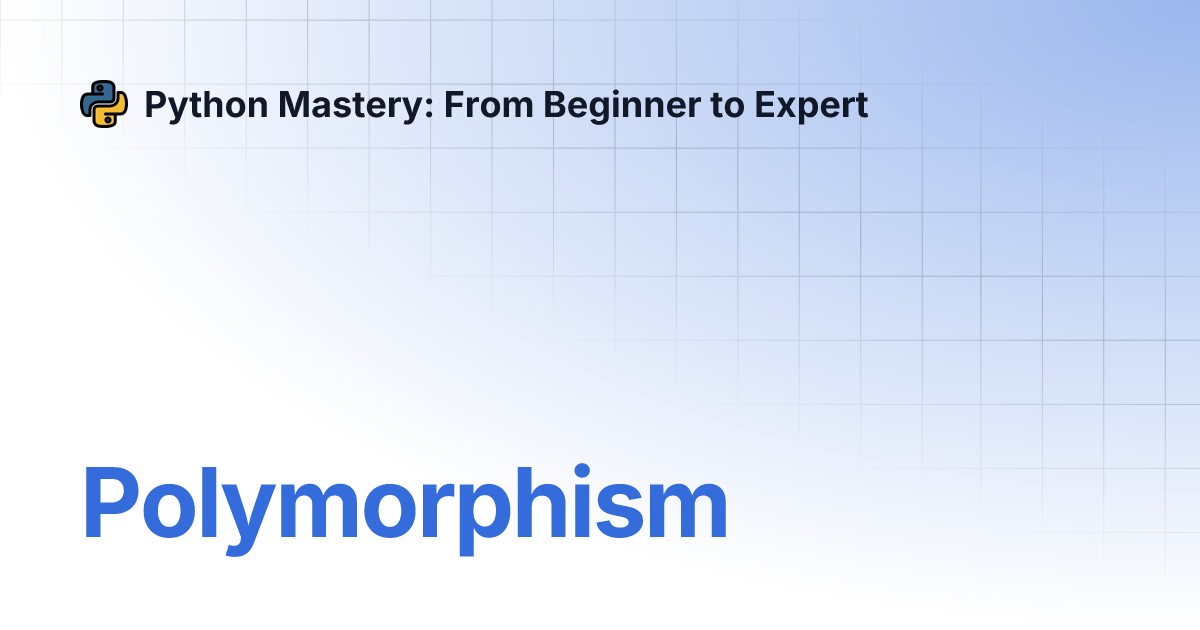 Python Mastery: From Beginner to Expert

Polymorphism